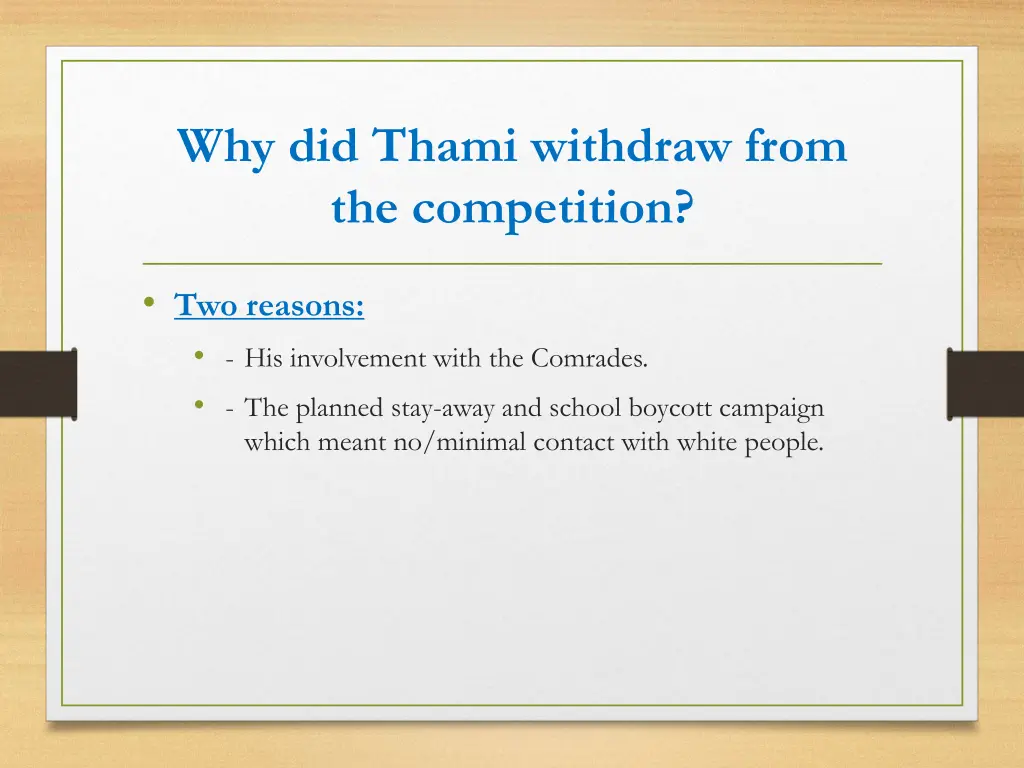 Why did Thami withdraw from the competition?

• Two reasons:

• - His involvement with the Comrades.

• - The planned stay-away and school boycott campaign which meant no/minimal contact with white people.